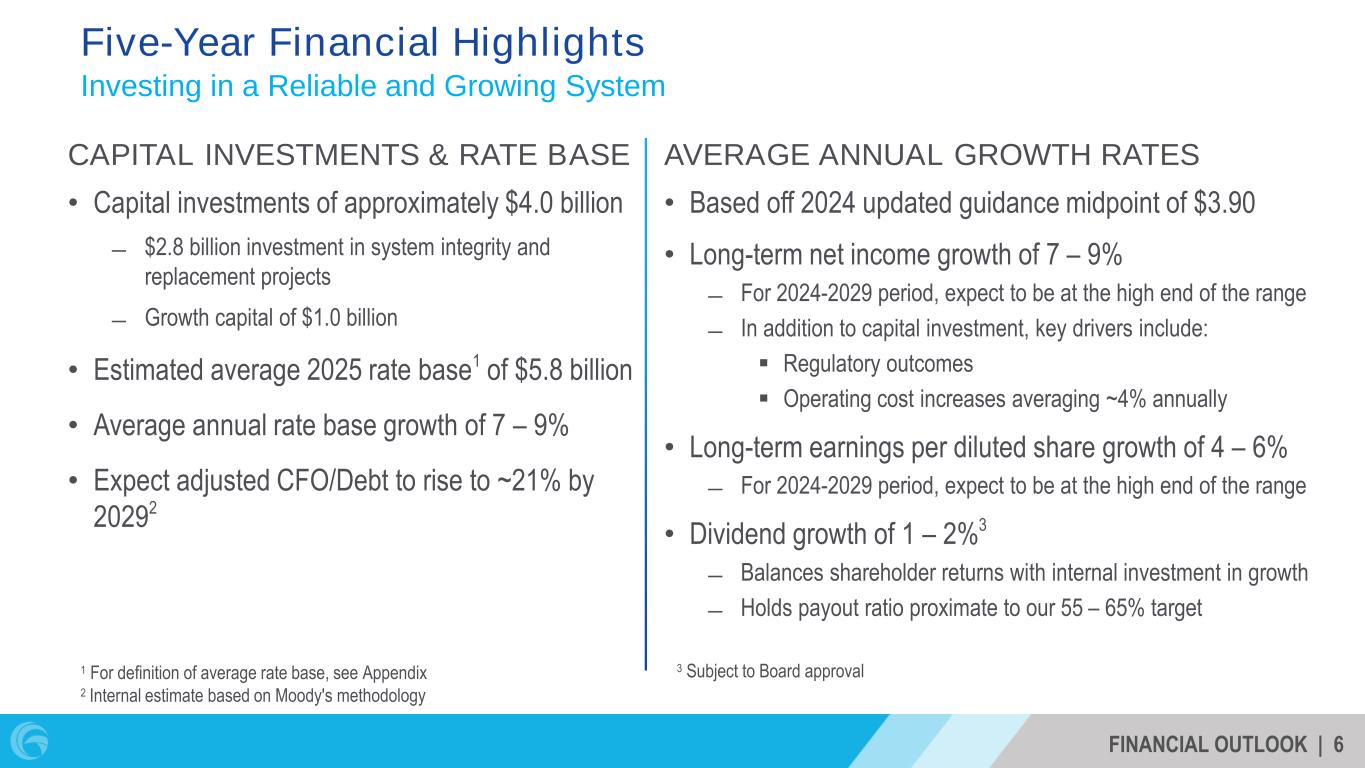 Five-Year Financial Highlights
Investing in a Reliable and Growing System

CAPITAL INVESTMENTS & RATE BASE

• Capital investments of approximately \$4.0 billion
– \$2.8 billion investment in system integrity and replacement projects
– Growth capital of \$1.0 billion

• Estimated average 2025 rate base$^1$ of \$5.8 billion

• Average annual rate base growth of 7 – 9%

• Expect adjusted CFO/Debt to rise to ~21% by 2029$^2$

$^1$ For definition of average rate base, see Appendix
$^2$ Internal estimate based on Moody's methodology

AVERAGE ANNUAL GROWTH RATES

• Based off 2024 updated guidance midpoint of \$3.90

• Long-term net income growth of 7 – 9%
– For 2024-2029 period, expect to be at the high end of the range
– In addition to capital investment, key drivers include:
▪ Regulatory outcomes
▪ Operating cost increases averaging ~4% annually

• Long-term earnings per diluted share growth of 4 – 6%
– For 2024-2029 period, expect to be at the high end of the range

• Dividend growth of 1 – 2%$^3$
– Balances shareholder returns with internal investment in growth
– Holds payout ratio proximate to our 55 – 65% target

$^3$ Subject to Board approval

FINANCIAL OUTLOOK | 6